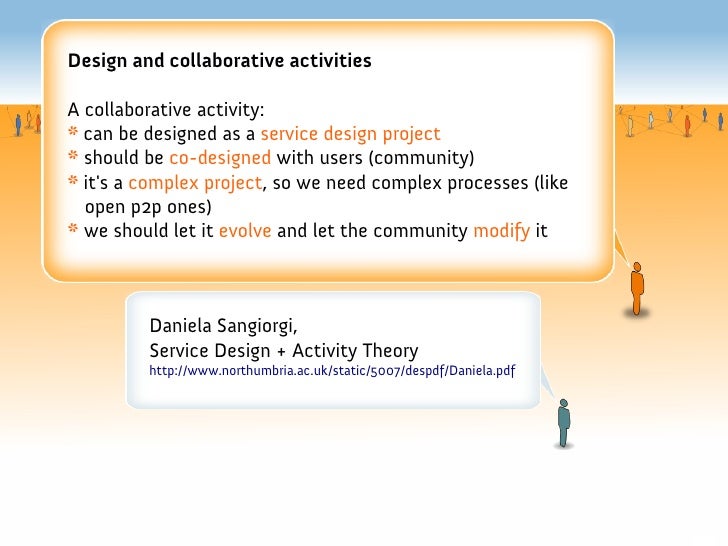 Design and collaborative activities

A collaborative activity:
* can be designed as a service design project
* should be co-designed with users (community)
* it's a complex project, so we need complex processes (like open p2p ones)
* we should let it evolve and let the community modify it

Daniela Sangiorgi,
Service Design + Activity Theory
http://www.northumbria.ac.uk/static/5007/despdf/Daniela.pdf